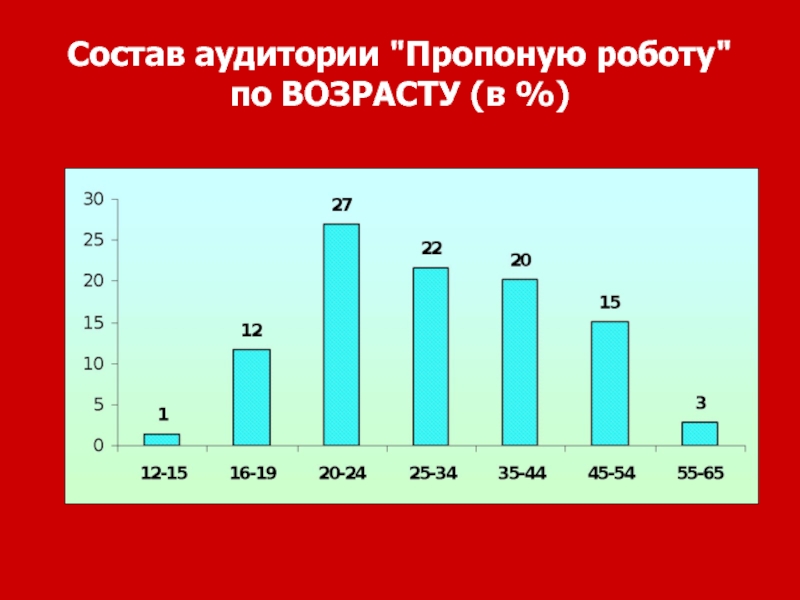 Состав аудитории "Пропоную роботу" по ВОЗРАСТУ (в %)

30
25
20
15
10
5
0

1
12
27
22
20
15
3

12-15
16-19
20-24
25-34
35-44
45-54
55-65